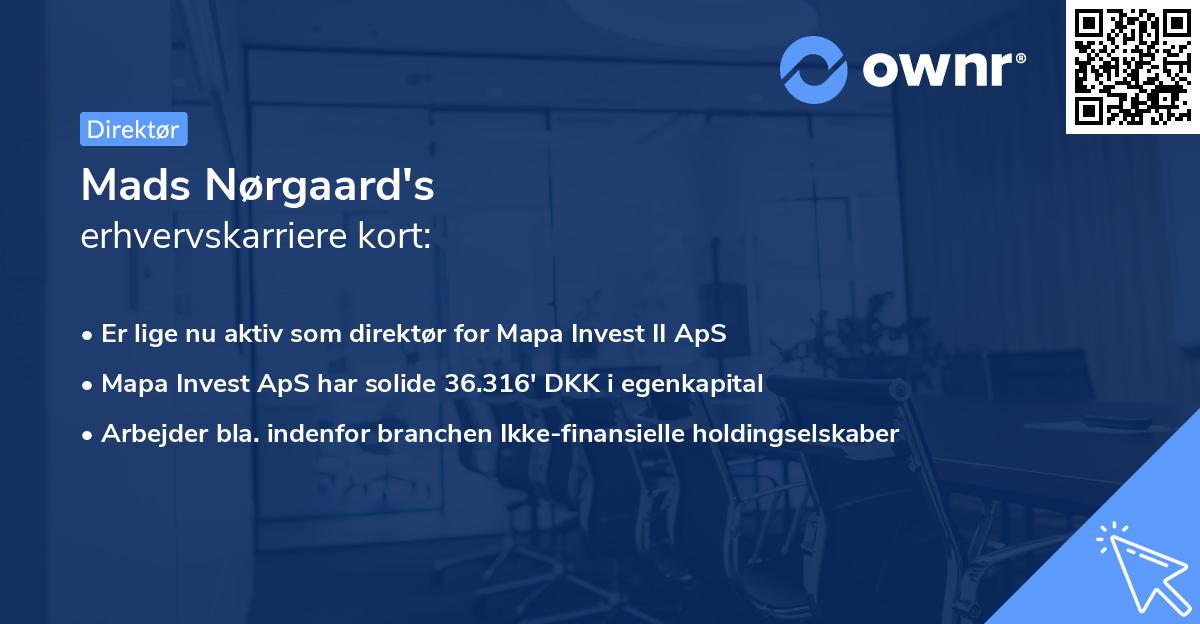 ownr®

Direktør

Mads Nørgaard's
erhvervskarriere kort:

• Er lige nu aktiv som direktør for Mapa Invest II ApS
• Mapa Invest ApS har solide 36.316' DKK i egenkapital
• Arbejder bla. indenfor branchen Ikke-finansielle holdingselskaber